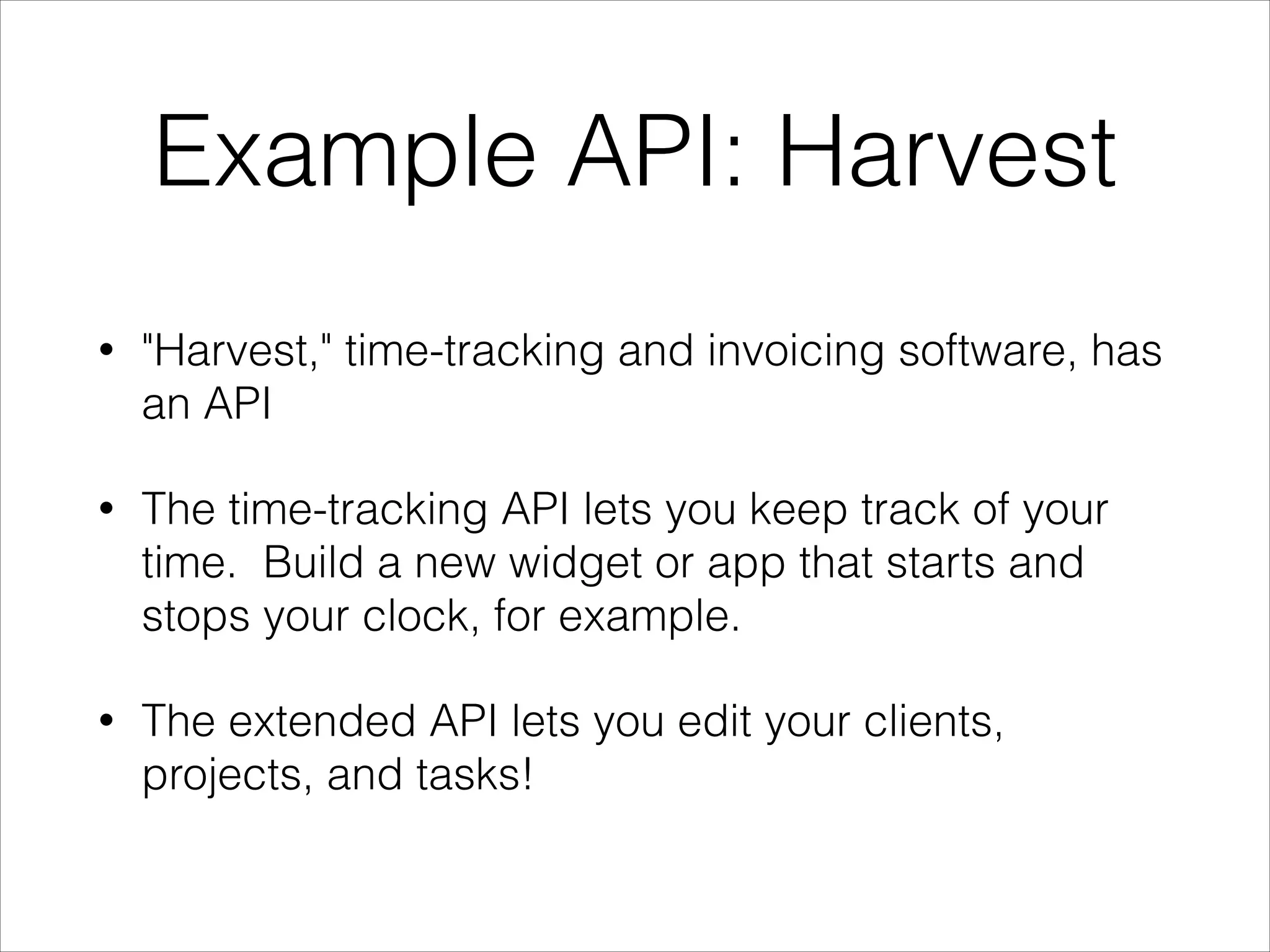 Example API: Harvest

• "Harvest," time-tracking and invoicing software, has an API

• The time-tracking API lets you keep track of your time.  Build a new widget or app that starts and stops your clock, for example.

• The extended API lets you edit your clients, projects, and tasks!